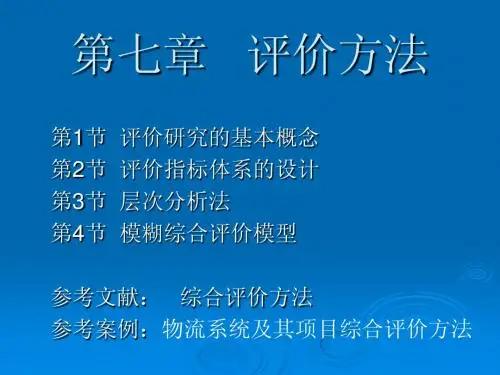 第七章　评价方法

第1节　评价研究的基本概念
第2节　评价指标体系的设计
第3节　层次分析法
第4节　模糊综合评价模型

参考文献：　综合评价方法
参考案例：物流系统及其项目综合评价方法